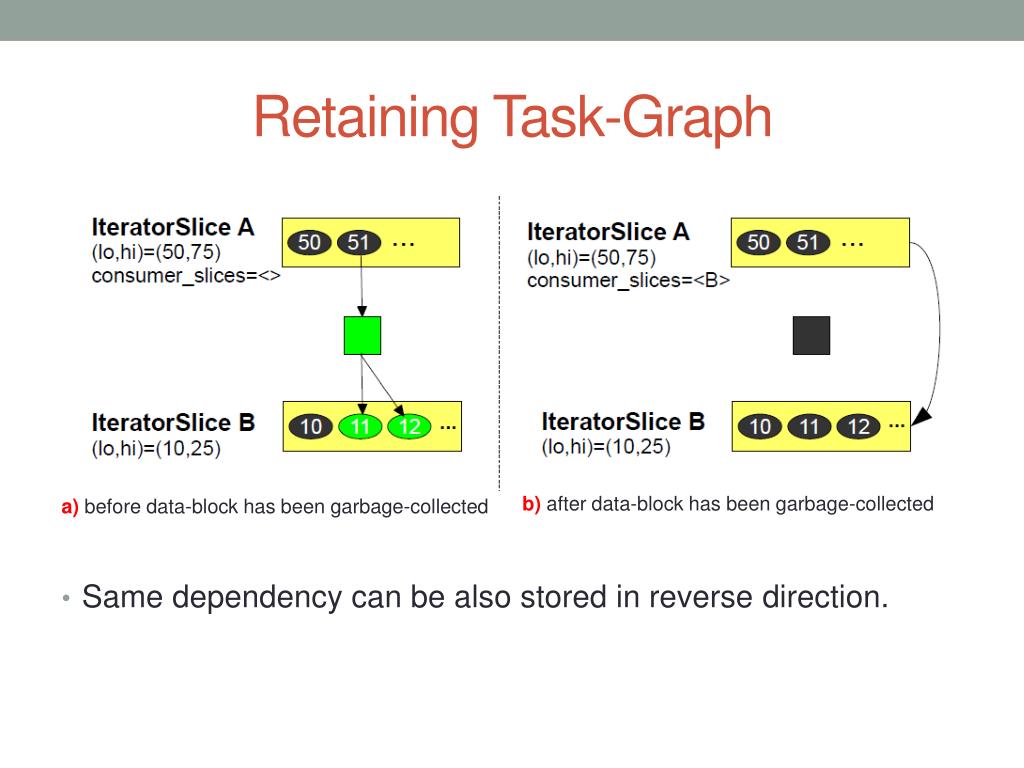 Retaining Task-Graph

IteratorSlice A
(lo,hi)=(50,75)
consumer_slices=<>

50 51 …

IteratorSlice B
(lo,hi)=(10,25)

10 11 12 …

a) before data-block has been garbage-collected

IteratorSlice A
(lo,hi)=(50,75)
consumer_slices=<B>

50 51 …

IteratorSlice B
(lo,hi)=(10,25)

10 11 12 …

b) after data-block has been garbage-collected

• Same dependency can be also stored in reverse direction.